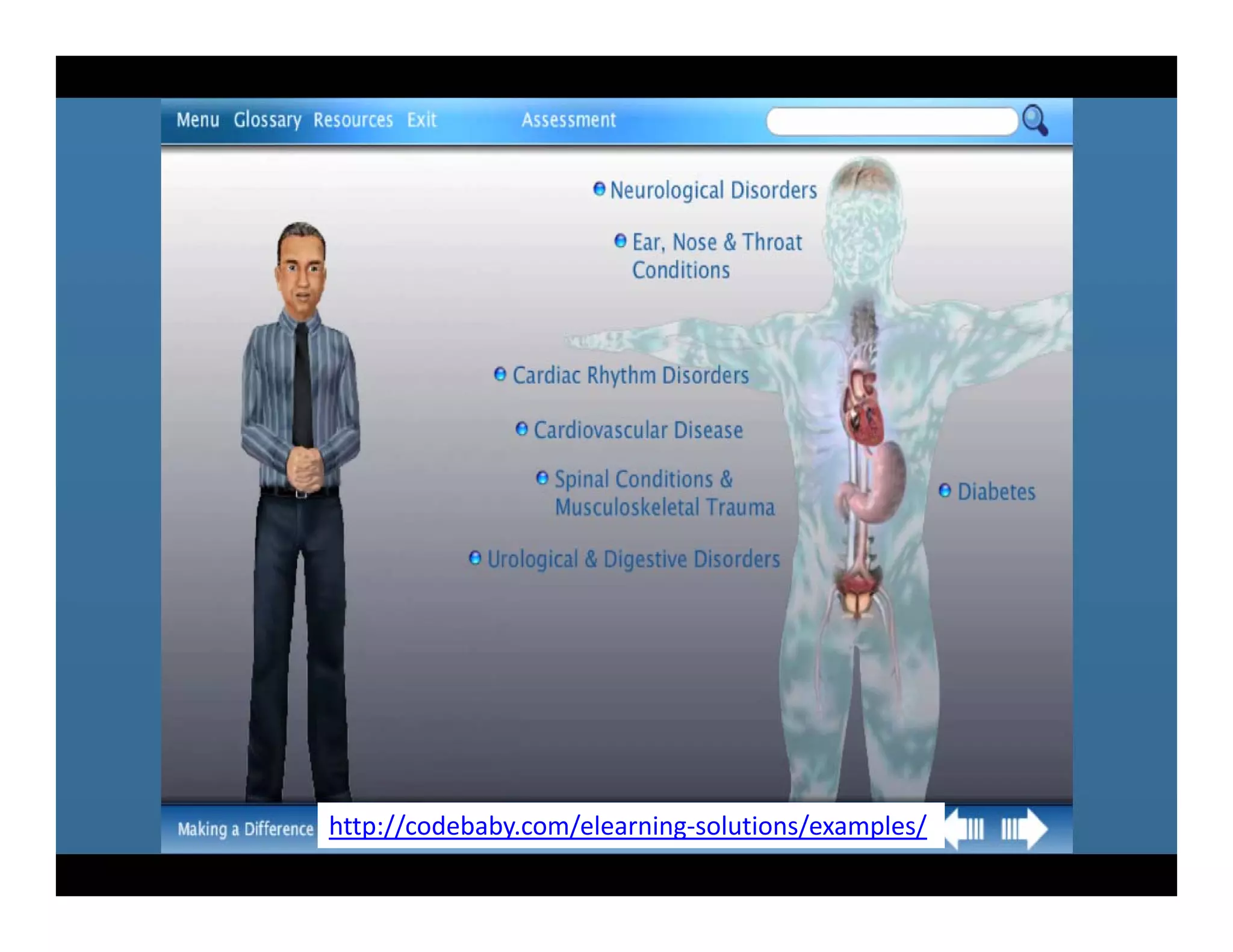 Menu Glossary Resources Exit Assessment

Neurological Disorders

Ear, Nose & Throat Conditions

Cardiac Rhythm Disorders

Cardiovascular Disease

Spinal Conditions & Musculoskeletal Trauma

Urological & Digestive Disorders

Diabetes

Making a Difference http://codebaby.com/elearning-solutions/examples/